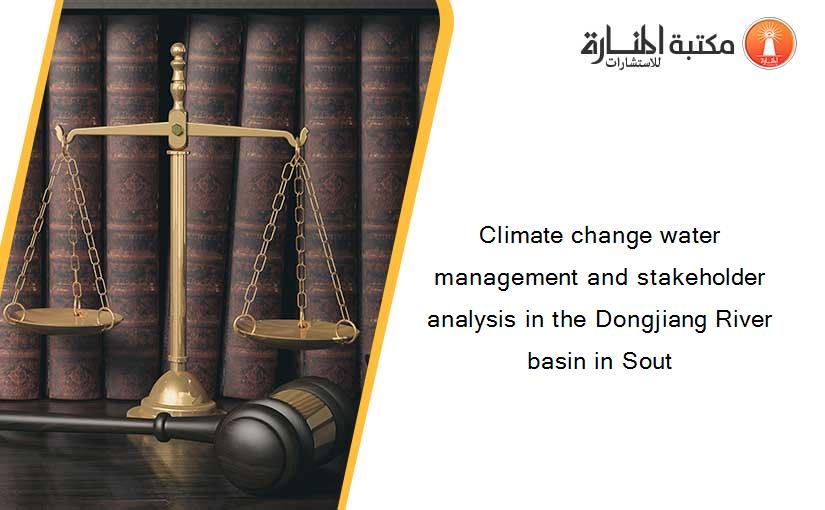 مكتبة المنارة للاستشارات

Climate change water management and stakeholder analysis in the Dongjiang River basin in Sout